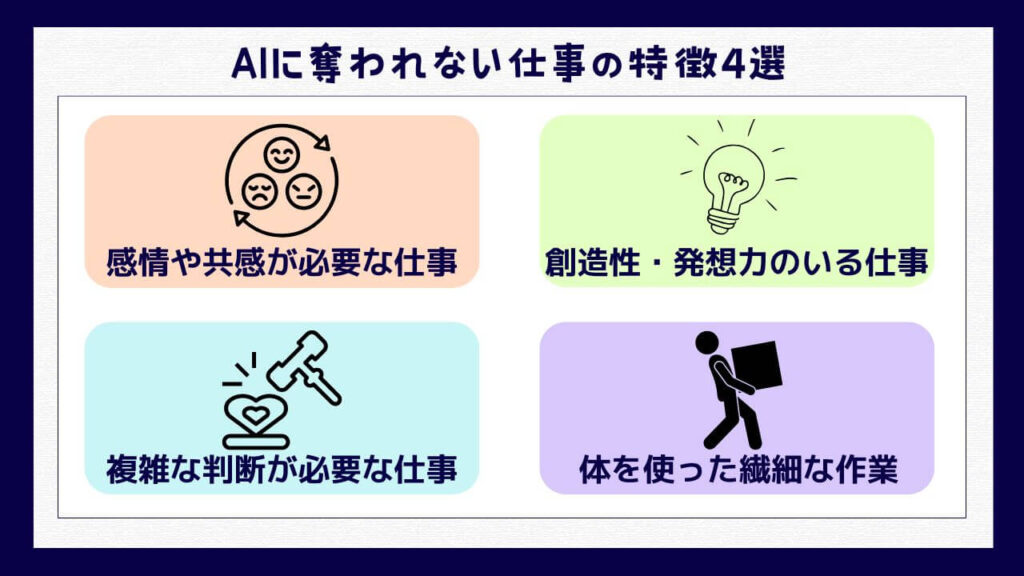 AIに奪われない仕事の特徴4選

感情や共感が必要な仕事

創造性・発想力のいる仕事

複雑な判断が必要な仕事

体を使った繊細な作業